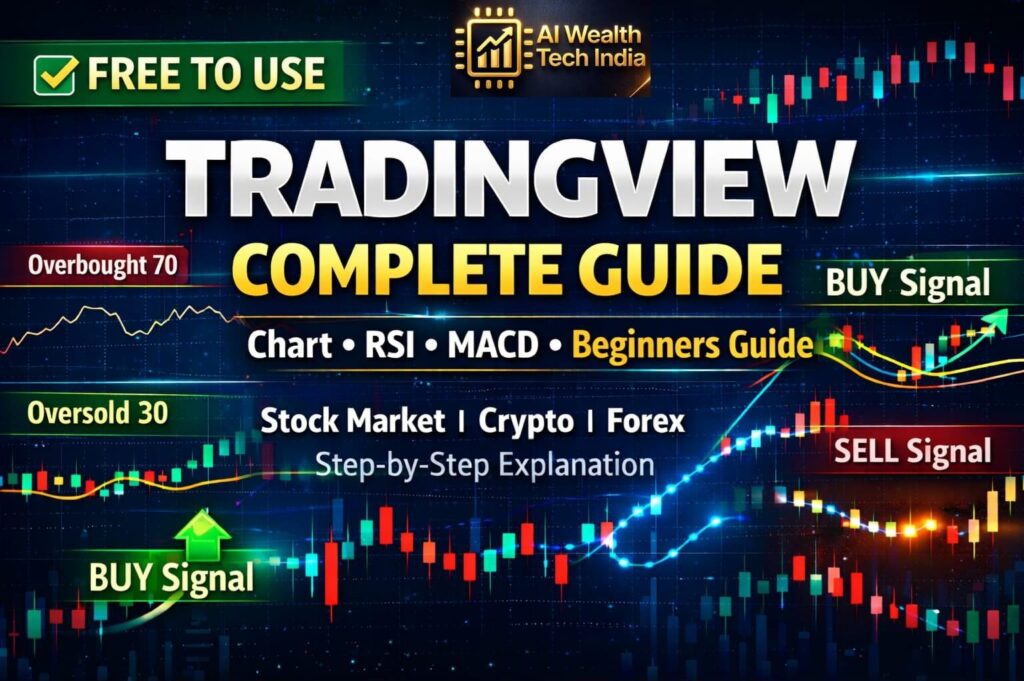 FREE TO USE

AI Wealth Tech India

TRADINGVIEW
COMPLETE GUIDE

Overbought 70

BUY Signal

Chart • RSI • MACD • Beginners Guide

Oversold 30

Stock Market | Crypto | Forex
Step-by-Step Explanation

SELL Signal

BUY Signal